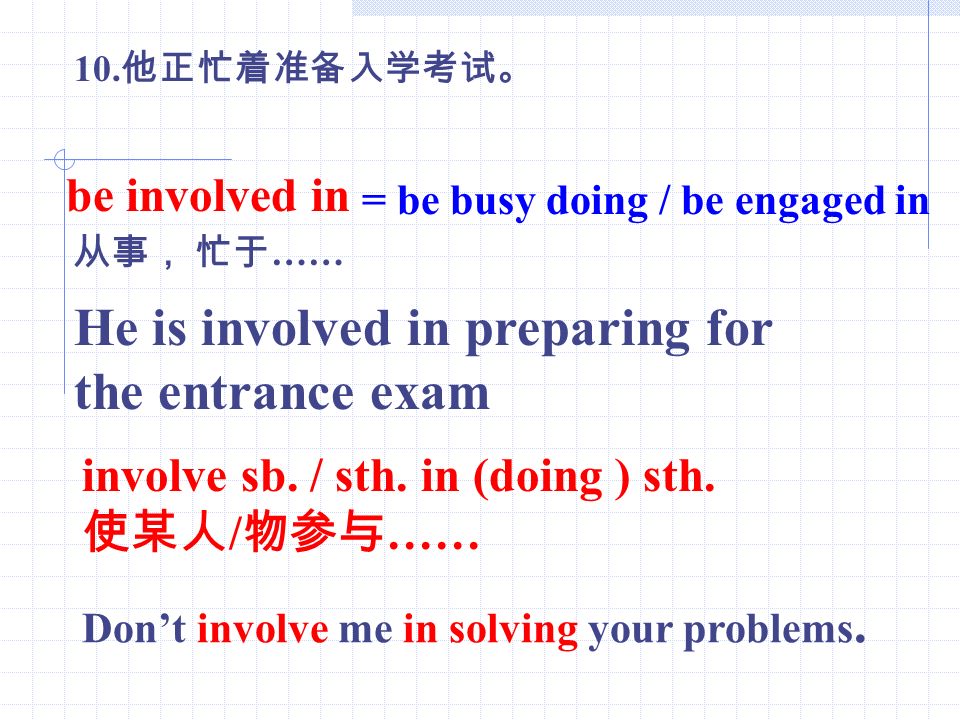 10.他正忙着准备入学考试。

be involved in = be busy doing / be engaged in
从事，忙于……

He is involved in preparing for the entrance exam

involve sb. / sth. in (doing ) sth.
使某人/物参与……

Don’t involve me in solving your problems.